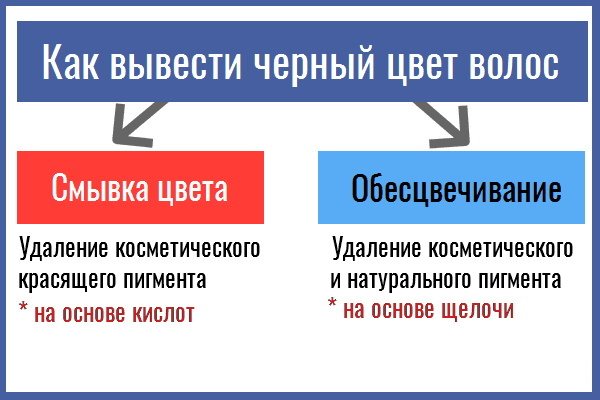 Как вывести черный цвет волос

Смывка цвета

Удаление косметического красящего пигмента

* на основе кислот

Обесцвечивание

Удаление косметического и натурального пигмента

* на основе щелочи